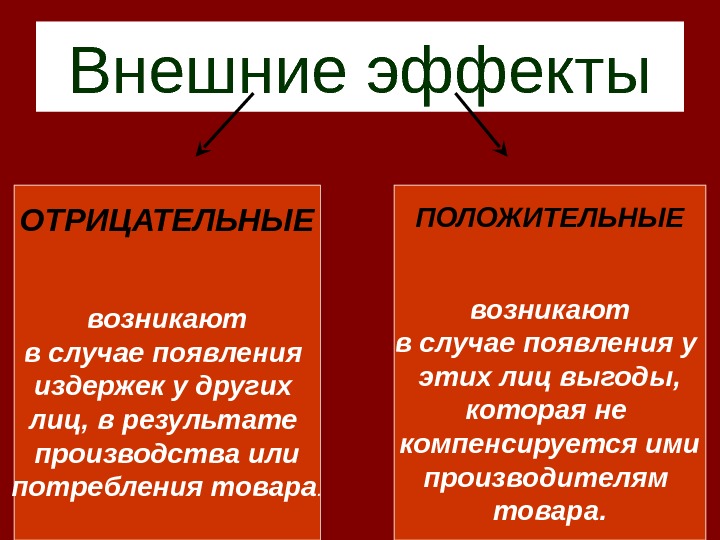 Внешние эффекты

ОТРИЦАТЕЛЬНЫЕ

возникают в случае появления издержек у других лиц, в результате производства или потребления товара.

ПОЛОЖИТЕЛЬНЫЕ

возникают в случае появления у этих лиц выгоды, которая не компенсируется ими производителям товара.